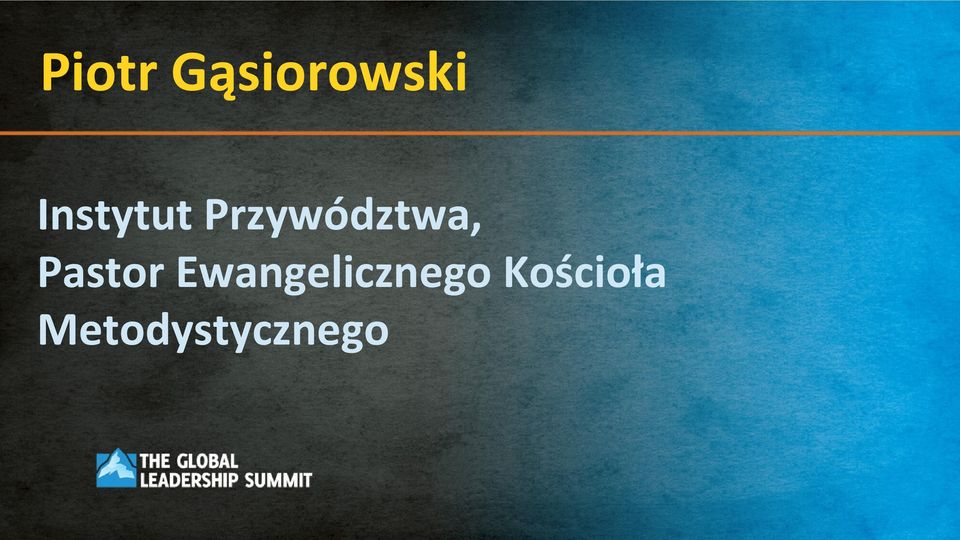 Piotr Gąsiorowski

Instytut Przywództwa,
Pastor Ewangelicznego Kościoła Metodystycznego

THE GLOBAL
LEADERSHIP SUMMIT